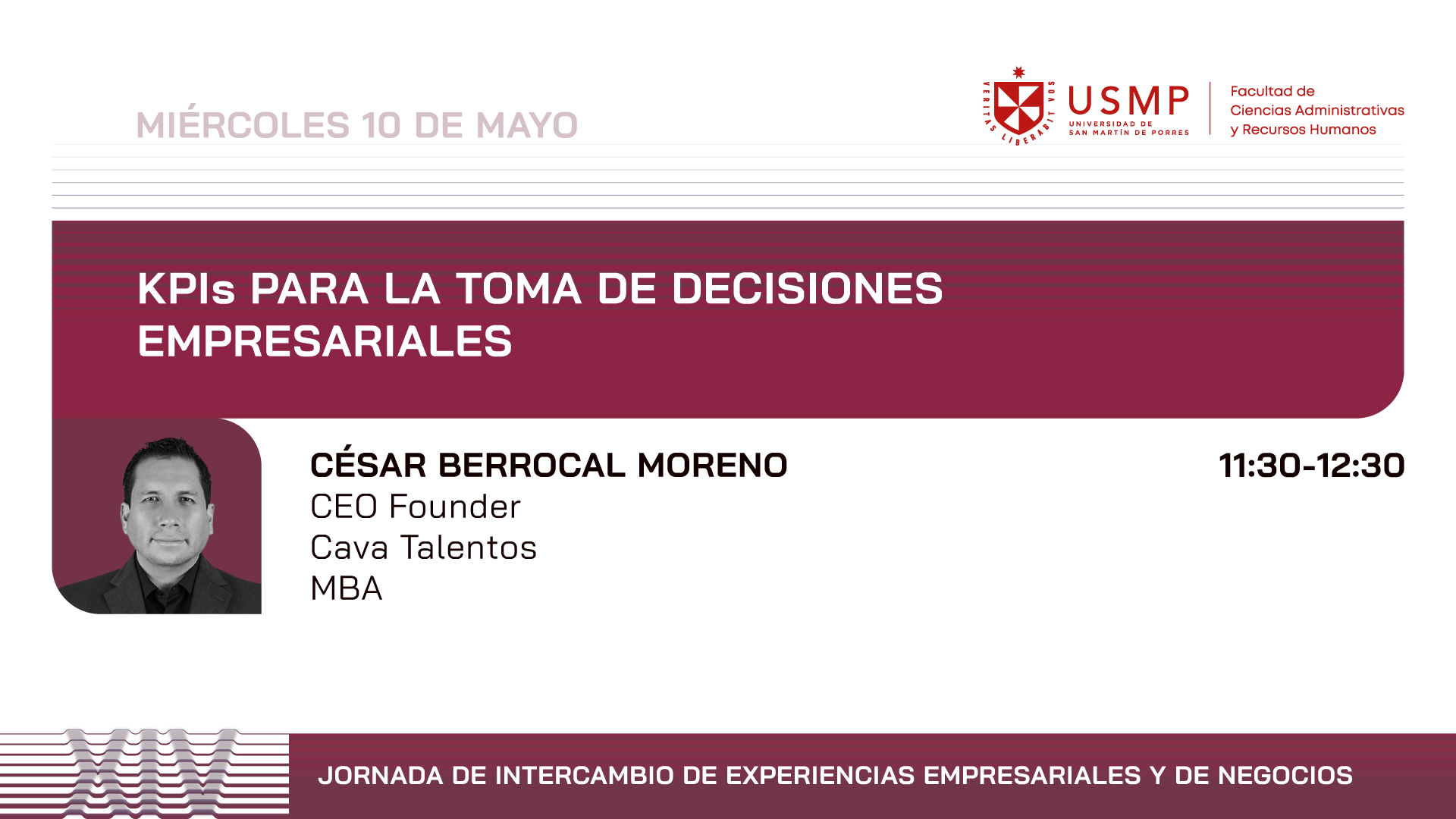 MIÉRCOLES 10 DE MAYO

VERITAS LIBERABIT VOS

USMP
UNIVERSIDAD DE SAN MARTÍN DE PORRES

Facultad de Ciencias Administrativas y Recursos Humanos

KPIs PARA LA TOMA DE DECISIONES EMPRESARIALES

CÉSAR BERROCAL MORENO
CEO Founder
Cava Talentos
MBA

11:30-12:30

XIV

JORNADA DE INTERCAMBIO DE EXPERIENCIAS EMPRESARIALES Y DE NEGOCIOS